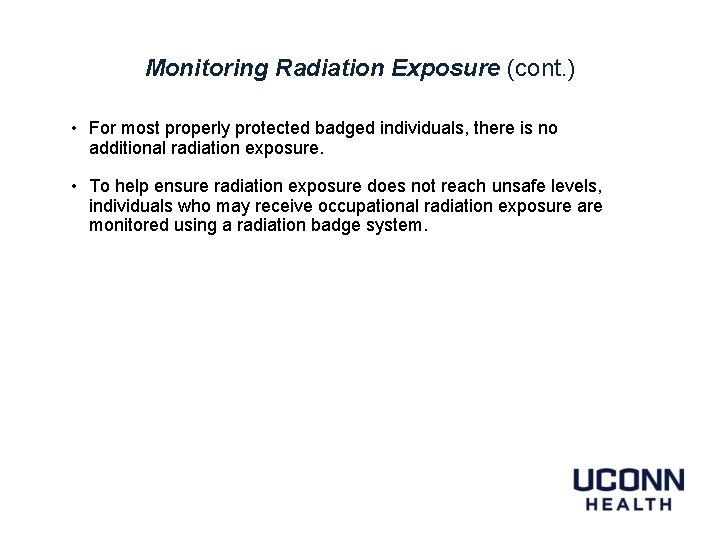 Monitoring Radiation Exposure (cont.)

• For most properly protected badged individuals, there is no additional radiation exposure.

• To help ensure radiation exposure does not reach unsafe levels, individuals who may receive occupational radiation exposure are monitored using a radiation badge system.

UCONN
HEALTH